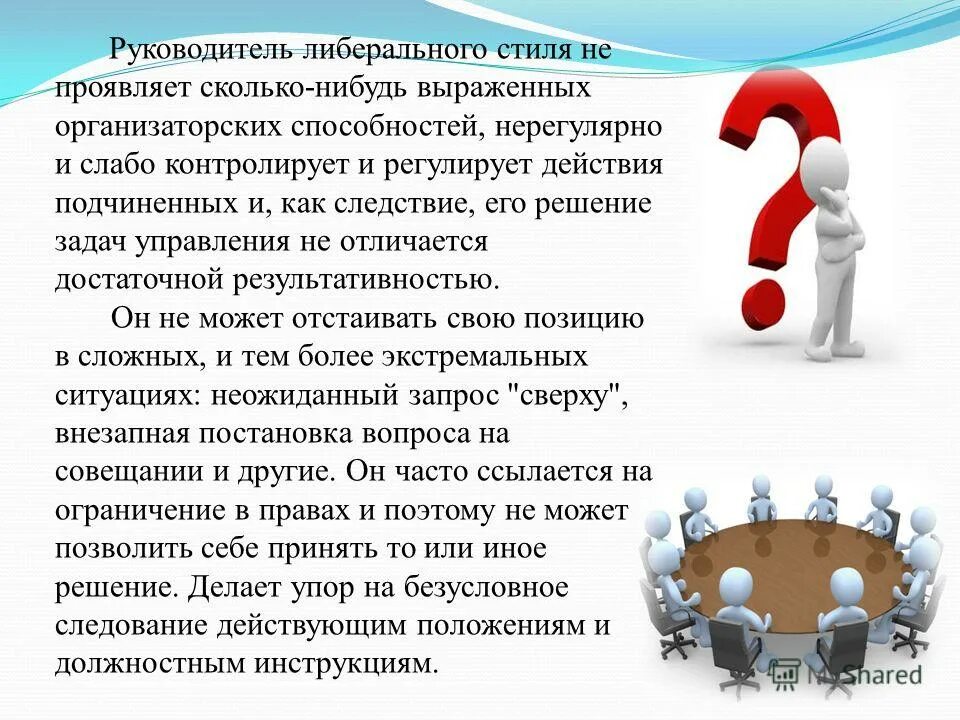 Руководитель либерального стиля не проявляет сколько-нибудь выраженных организаторских способностей, нерегулярно и слабо контролирует и регулирует действия подчиненных и, как следствие, его решение задач управления не отличается достаточной результативностью.

Он не может отстаивать свою позицию в сложных, и тем более экстремальных ситуациях: неожиданный запрос "сверху", внезапная постановка вопроса на совещании и другие. Он часто ссылается на ограничение в правах и поэтому не может позволить себе принять то или иное решение. Делает упор на безусловное следование действующим положениям и должностным инструкциям.

MyShared